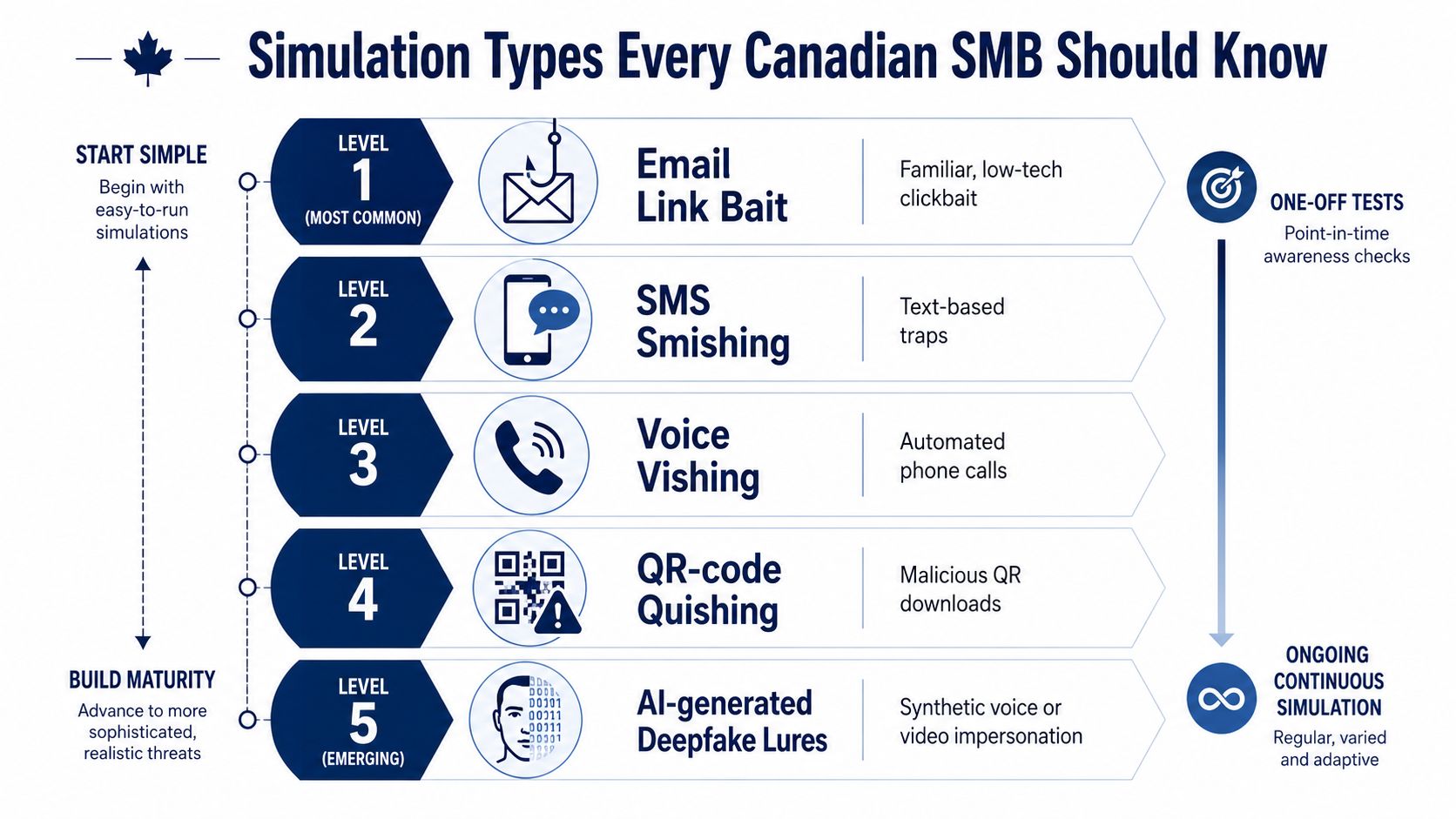 Simulation Types Every Canadian SMB Should Know

START SIMPLE
Begin with easy-to-run simulations

BUILD MATURITY
Advance to more sophisticated, realistic threats

LEVEL 1 (MOST COMMON)
Email Link Bait
Familiar, low-tech clickbait

LEVEL 2
SMS Smishing
Text-based traps

LEVEL 3
Voice Vishing
Automated phone calls

LEVEL 4
QR-code Quishing
Malicious QR downloads

LEVEL 5 (EMERGING)
AI-generated Deepfake Lures
Synthetic voice or video impersonation

ONE-OFF TESTS
Point-in-time awareness checks

ONGOING CONTINUOUS SIMULATION
Regular, varied and adaptive